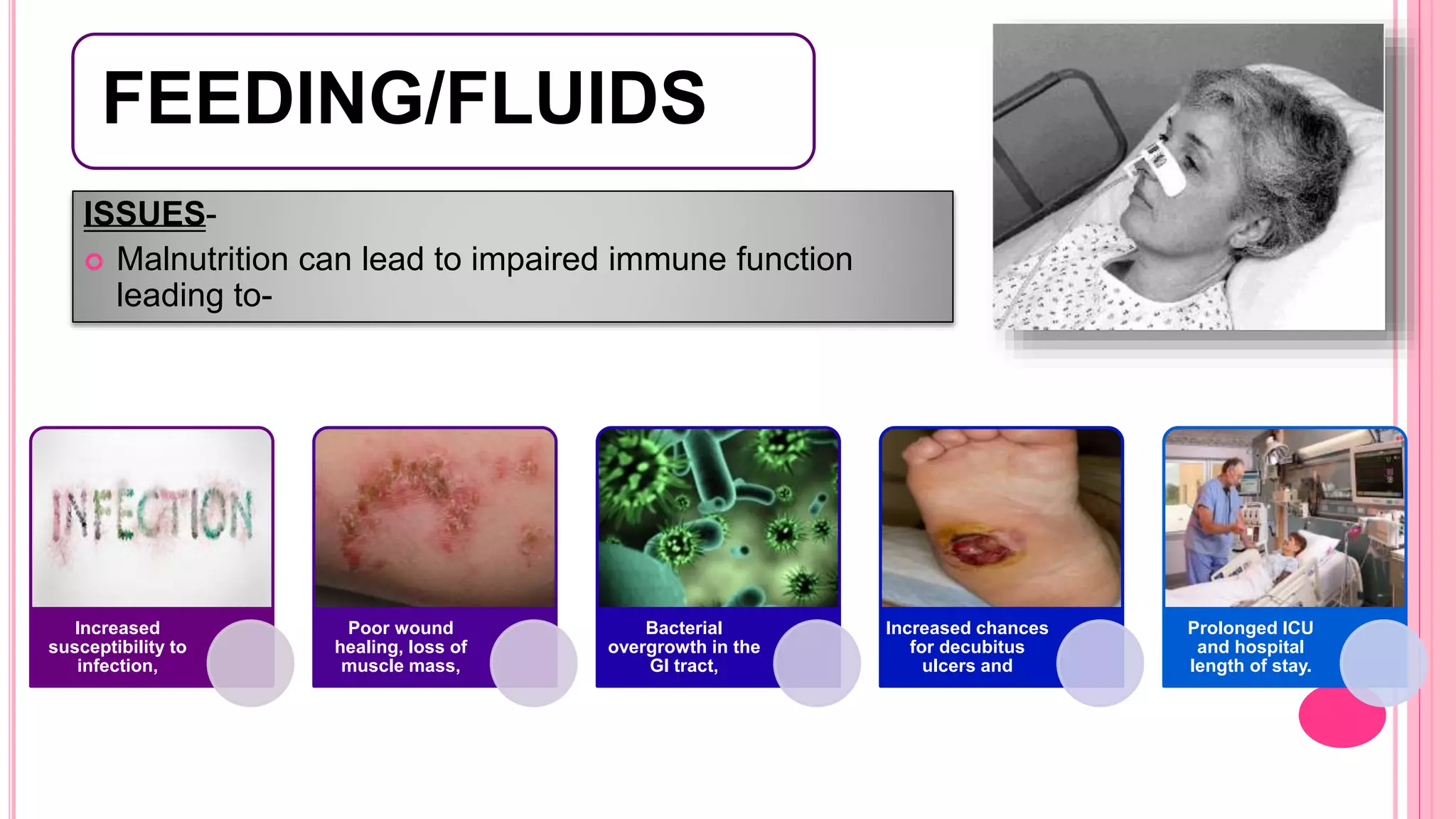 FEEDING/FLUIDS

ISSUES-
Malnutrition can lead to impaired immune function leading to-

INFECTION

Increased susceptibility to infection,

Poor wound healing, loss of muscle mass,

Bacterial overgrowth in the GI tract,

Increased chances for decubitus ulcers and

Prolonged ICU and hospital length of stay.